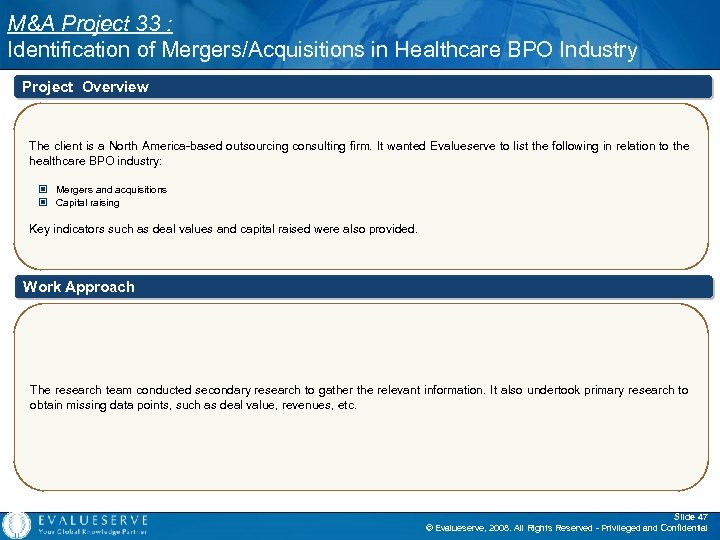 M&A Project 33 :
Identification of Mergers/Acquisitions in Healthcare BPO Industry

Project Overview

The client is a North America-based outsourcing consulting firm. It wanted Evalueserve to list the following in relation to the healthcare BPO industry:

Mergers and acquisitions
Capital raising

Key indicators such as deal values and capital raised were also provided.

Work Approach

The research team conducted secondary research to gather the relevant information. It also undertook primary research to obtain missing data points, such as deal value, revenues, etc.

EVALUESERVE
Your Global Knowledge Partner

Slide 47
© Evalueserve, 2008. All Rights Reserved - Privileged and Confidential